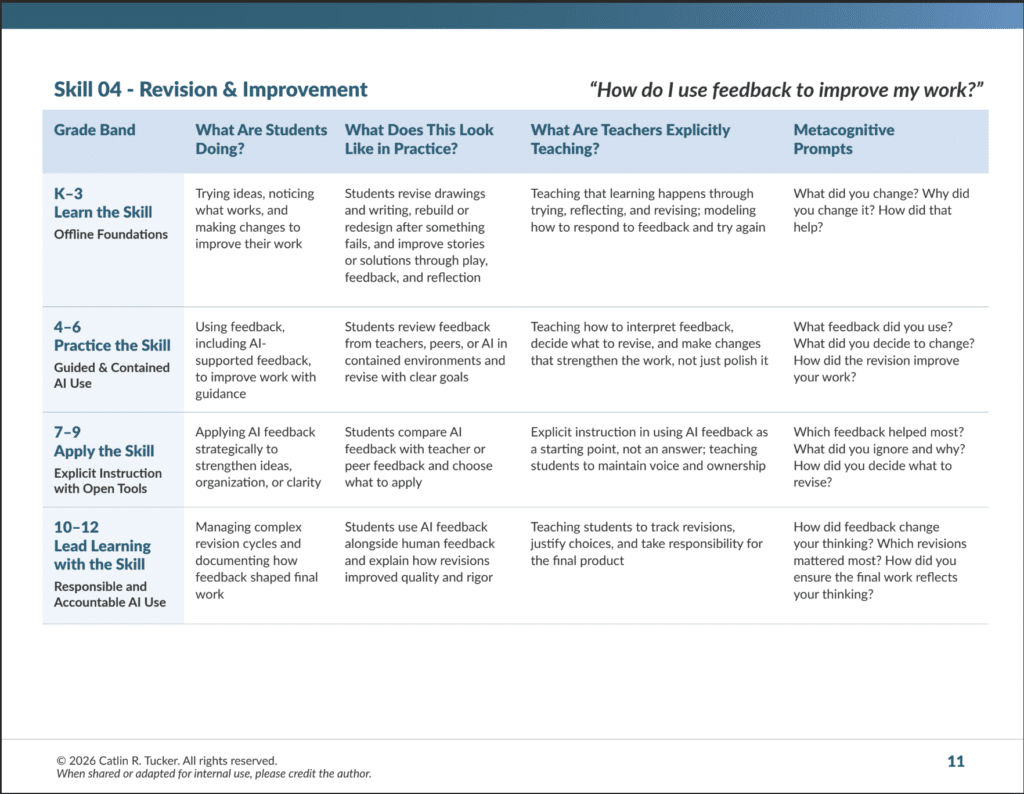 Skill 04 - Revision & Improvement

"How do I use feedback to improve my work?"

| Grade Band | What Are Students Doing? | What Does This Look Like in Practice? | What Are Teachers Explicitly Teaching? | Metacognitive Prompts |
|---|---|---|---|---|
| K–3 Learn the Skill Offline Foundations | Trying ideas, noticing what works, and making changes to improve their work | Students revise drawings and writing, rebuild or redesign after something fails, and improve stories or solutions through play, feedback, and reflection | Teaching that learning happens through trying, reflecting, and revising; modeling how to respond to feedback and try again | What did you change? Why did you change it? How did that help? |
| 4–6 Practice the Skill Guided & Contained AI Use | Using feedback, including AI-supported feedback, to improve work with guidance | Students review feedback from teachers, peers, or AI in contained environments and revise with clear goals | Teaching how to interpret feedback, decide what to revise, and make changes that strengthen the work, not just polish it | What feedback did you use? What did you decide to change? How did the revision improve your work? |
| 7–9 Apply the Skill Explicit Instruction with Open Tools | Applying AI feedback strategically to strengthen ideas, organization, or clarity | Students compare AI feedback with teacher or peer feedback and choose what to apply | Explicit instruction in using AI feedback as a starting point, not an answer; teaching students to maintain voice and ownership | Which feedback helped most? What did you ignore and why? How did you decide what to revise? |
| 10–12 Lead Learning with the Skill Responsible and Accountable AI Use | Managing complex revision cycles and documenting how feedback shaped final work | Students use AI feedback alongside human feedback and explain how revisions improved quality and rigor | Teaching students to track revisions, justify choices, and take responsibility for the final product | How did feedback change your thinking? Which revisions mattered most? How did you ensure the final work reflects your thinking? |

© 2026 Catlin R. Tucker. All rights reserved.
When shared or adapted for internal use, please credit the author.

11